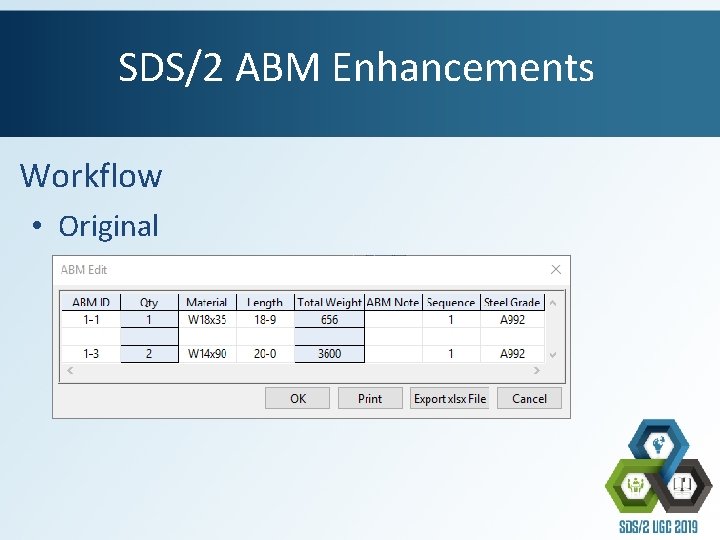 SDS/2 ABM Enhancements

Workflow

• Original

ABM Edit

| ABM ID | Qty | Material | Length | Total Weight | ABM Note | Sequence | Steel Grade |
|---|---|---|---|---|---|---|---|
| 1-1 | 1 | W18x35 | 18-9 | 656 |  | 1 | A992 |
|  |  |  |  |  |  |  |  |
| 1-3 | 2 | W14x90 | 20-0 | 3600 |  | 1 | A992 |

OK Print Export xlsx File Cancel

SDS/2 UGC 2019